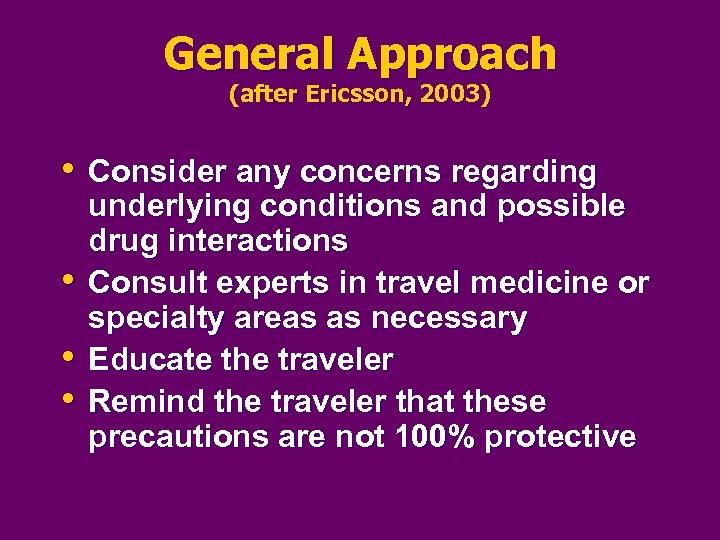 General Approach
(after Ericsson, 2003)

• Consider any concerns regarding underlying conditions and possible drug interactions
• Consult experts in travel medicine or specialty areas as necessary
• Educate the traveler
• Remind the traveler that these precautions are not 100% protective